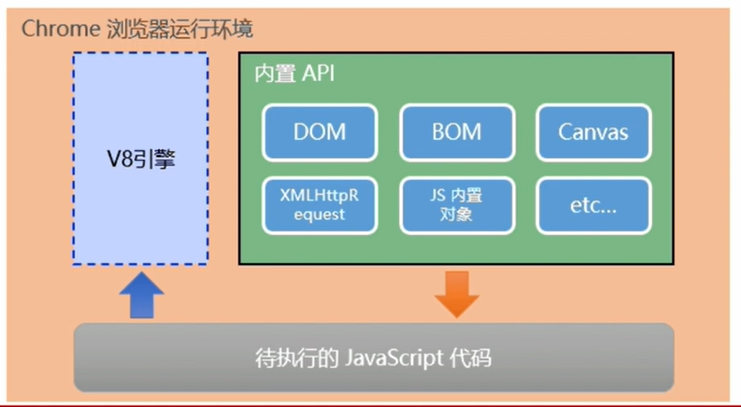 Chrome 浏览器运行环境

V8引擎

内置 API

DOM

BOM

Canvas

XMLHttpRequest

JS 内置对象

etc...

待执行的 JavaScript 代码